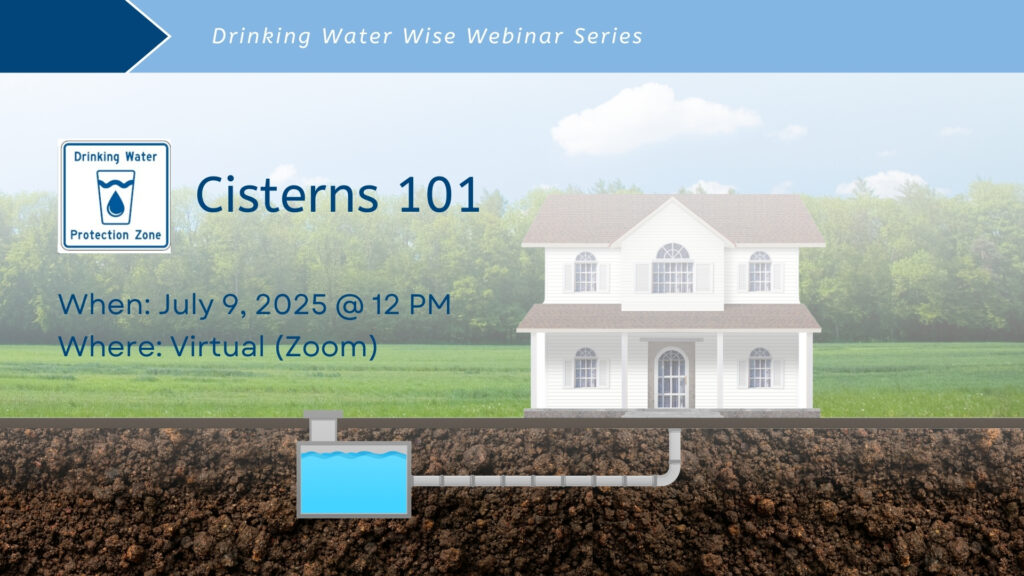 Drinking Water Wise Webinar Series

Drinking Water

Protection Zone

Cisterns 101

When: July 9, 2025 @ 12 PM
Where: Virtual (Zoom)